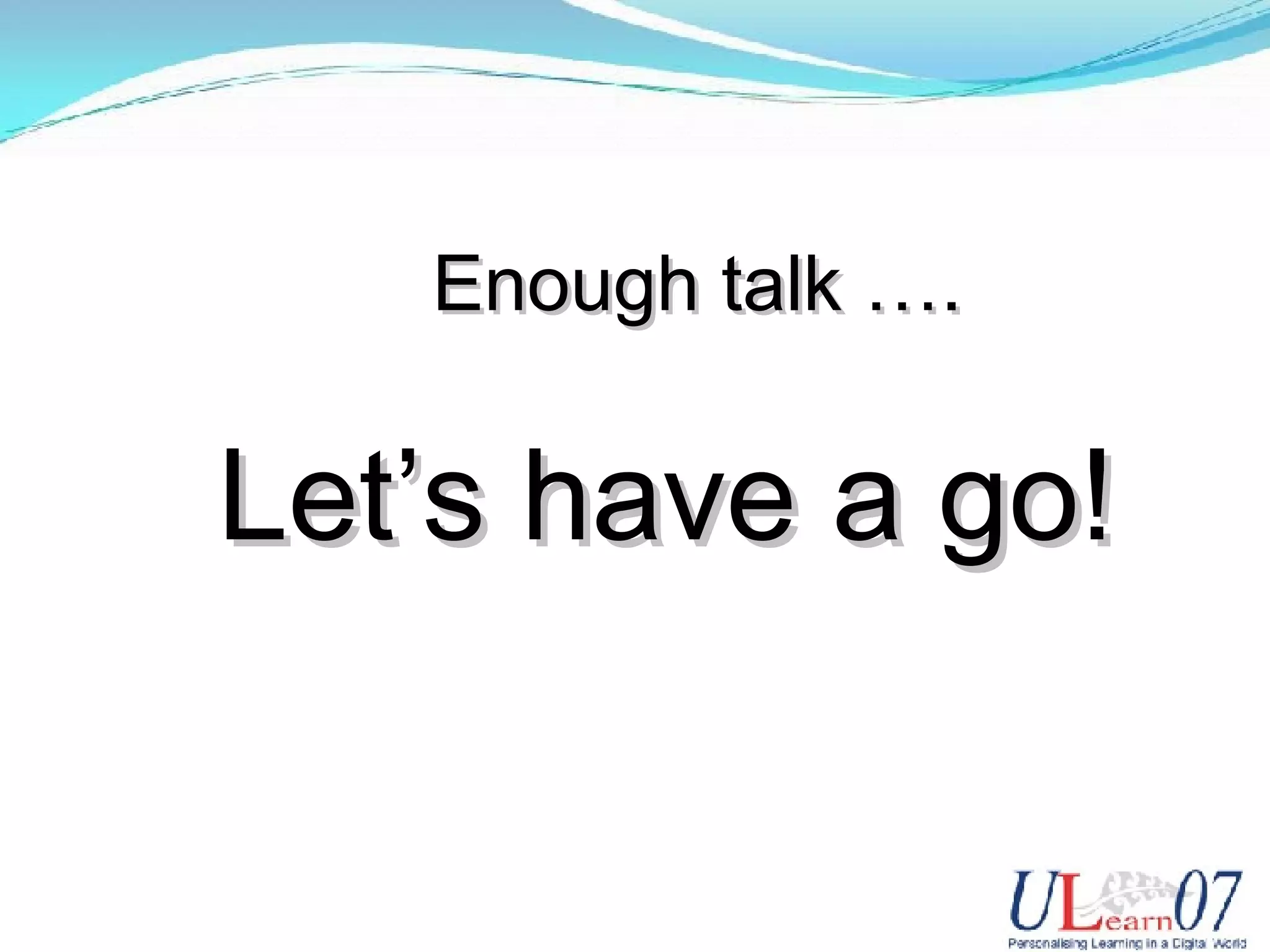 Enough talk ….

Let’s have a go!

ULearn07
Personalising Learning in a Digital World